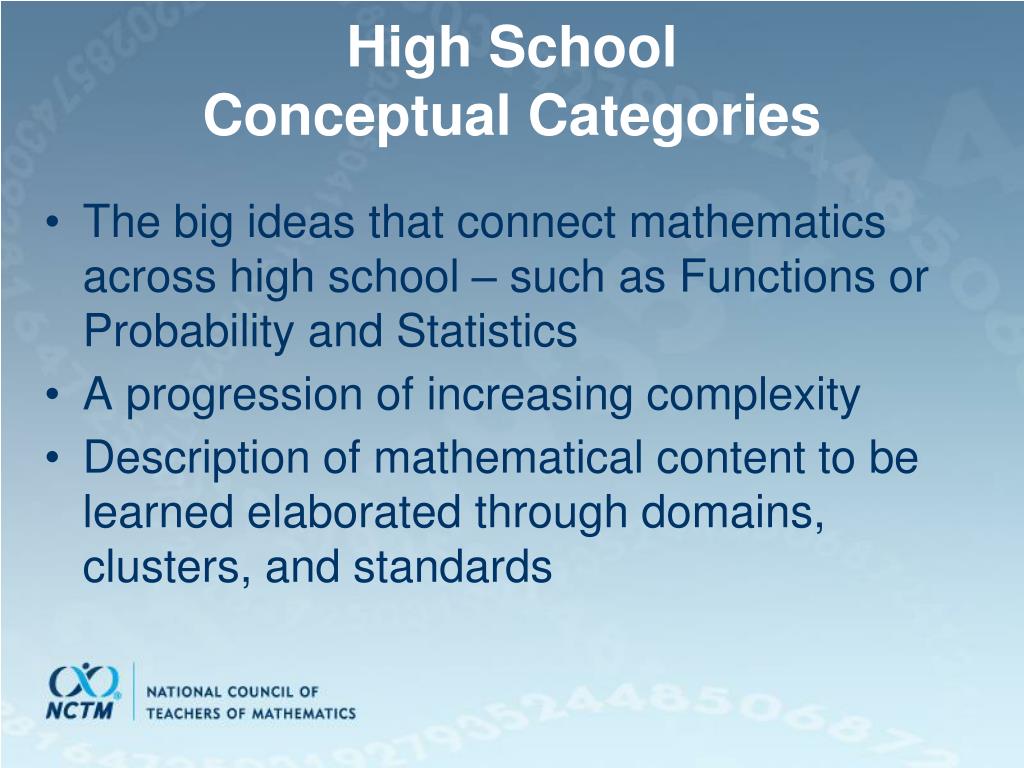 High School
Conceptual Categories

• The big ideas that connect mathematics across high school – such as Functions or Probability and Statistics
• A progression of increasing complexity
• Description of mathematical content to be learned elaborated through domains, clusters, and standards

NCTM
NATIONAL COUNCIL OF
TEACHERS OF MATHEMATICS